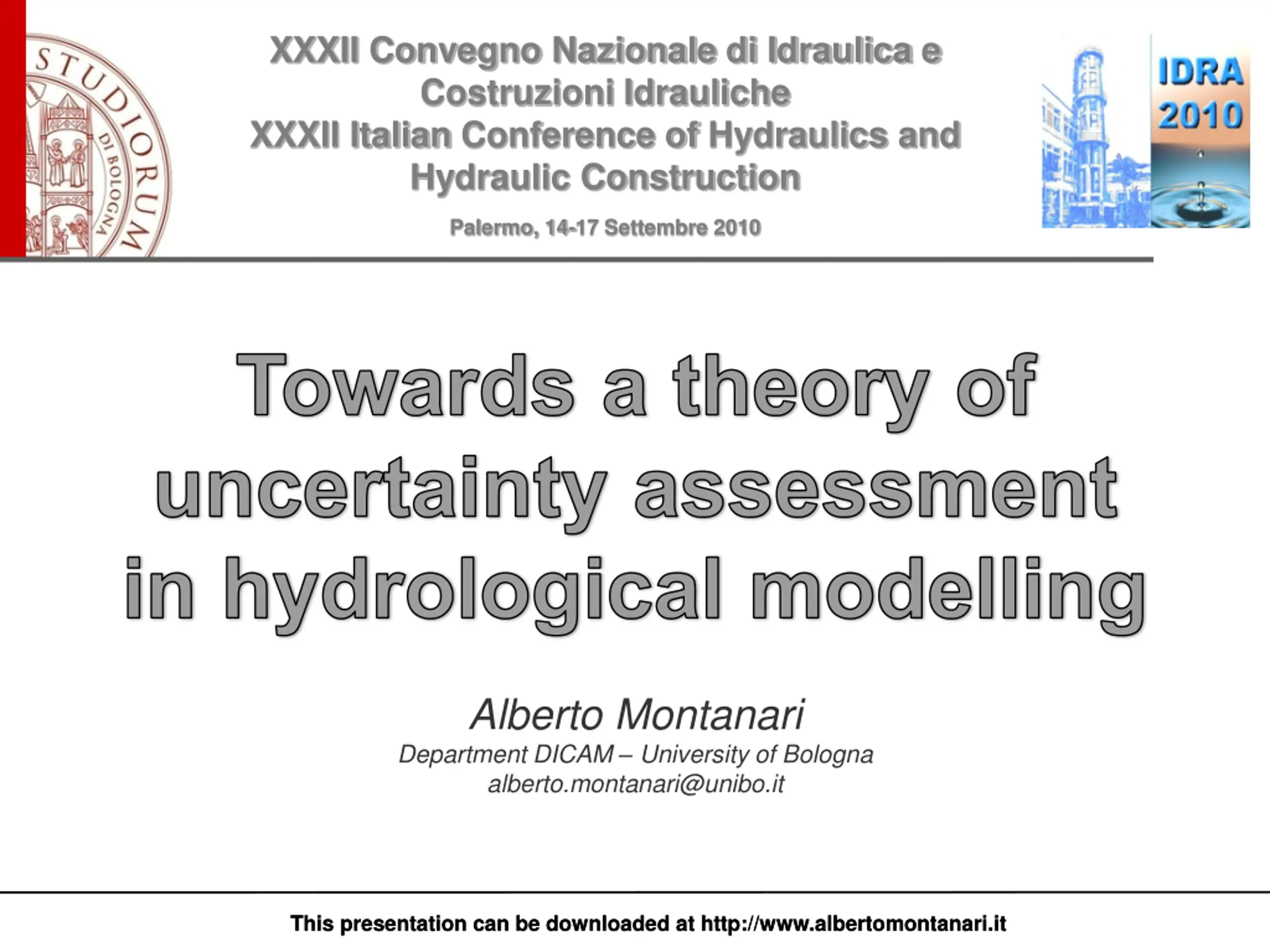 STUDIORUM DI BOLOGNA

XXXII Convegno Nazionale di Idraulica e Costruzioni Idrauliche
XXXII Italian Conference of Hydraulics and Hydraulic Construction

Palermo, 14-17 Settembre 2010

IDRA 2010

Towards a theory of uncertainty assessment in hydrological modelling

Alberto Montanari
Department DICAM – University of Bologna
alberto.montanari@unibo.it

This presentation can be downloaded at http://www.albertomontanari.it